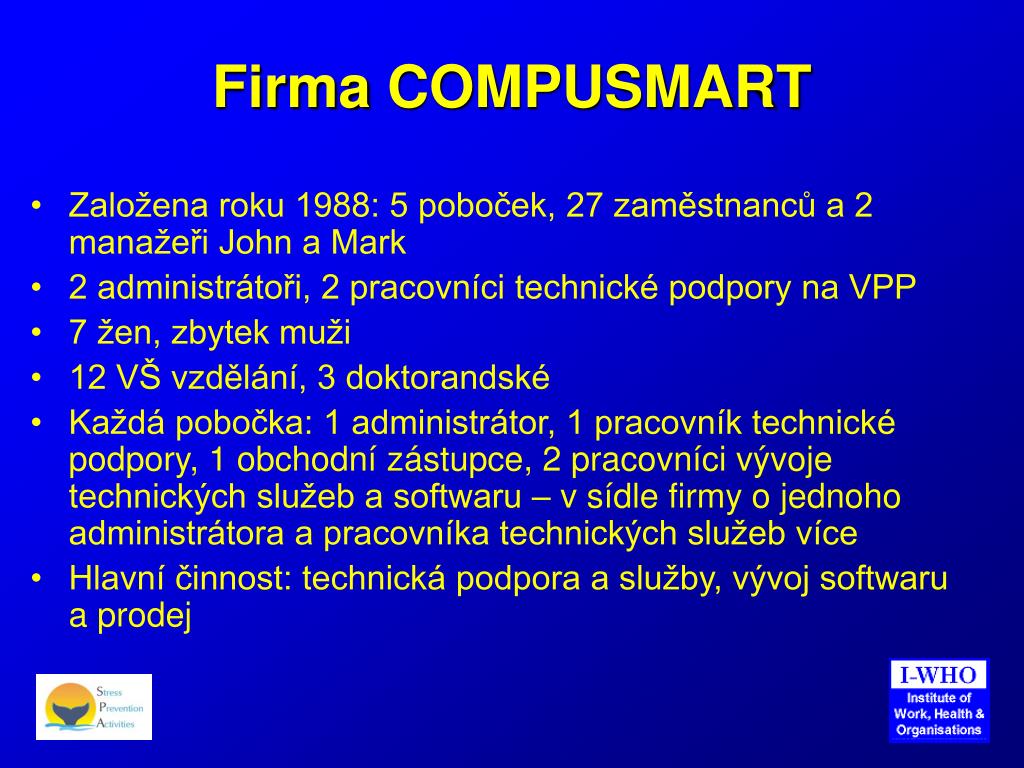 Firma COMPUSMART

• Založena roku 1988: 5 poboček, 27 zaměstnanců a 2 manažeři John a Mark
• 2 administrátoři, 2 pracovníci technické podpory na VPP
• 7 žen, zbytek muži
• 12 VŠ vzdělání, 3 doktorandské
• Každá pobočka: 1 administrátor, 1 pracovník technické podpory, 1 obchodní zástupce, 2 pracovníci vývoje technických služeb a softwaru – v sídle firmy o jednoho administrátora a pracovníka technických služeb více
• Hlavní činnost: technická podpora a služby, vývoj softwaru a prodej

Stress Prevention Activities

I-WHO
Institute of Work, Health & Organisations